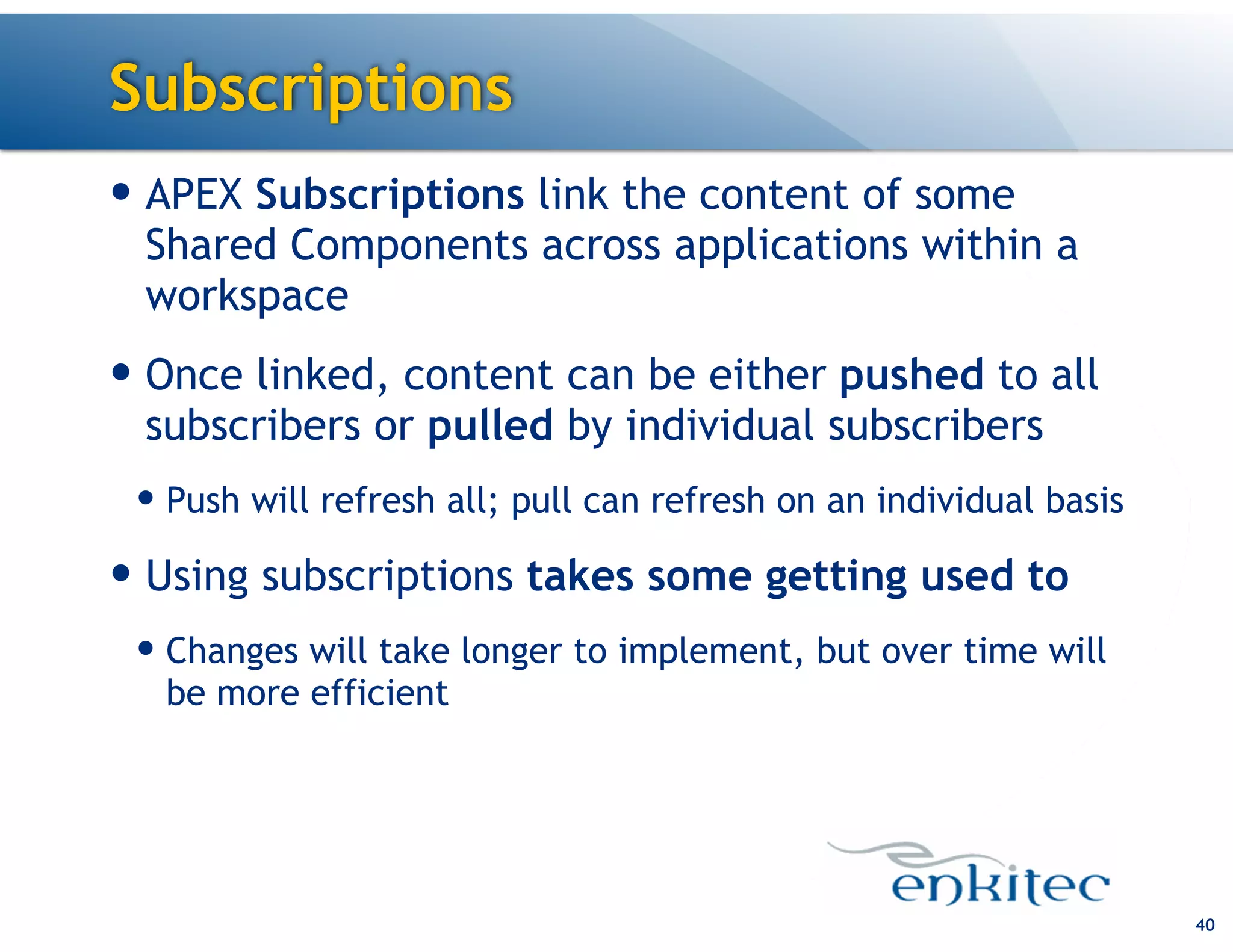 Subscriptions

• APEX Subscriptions link the content of some Shared Components across applications within a workspace

• Once linked, content can be either pushed to all subscribers or pulled by individual subscribers

• Push will refresh all; pull can refresh on an individual basis

• Using subscriptions takes some getting used to

• Changes will take longer to implement, but over time will be more efficient

enkitec

40